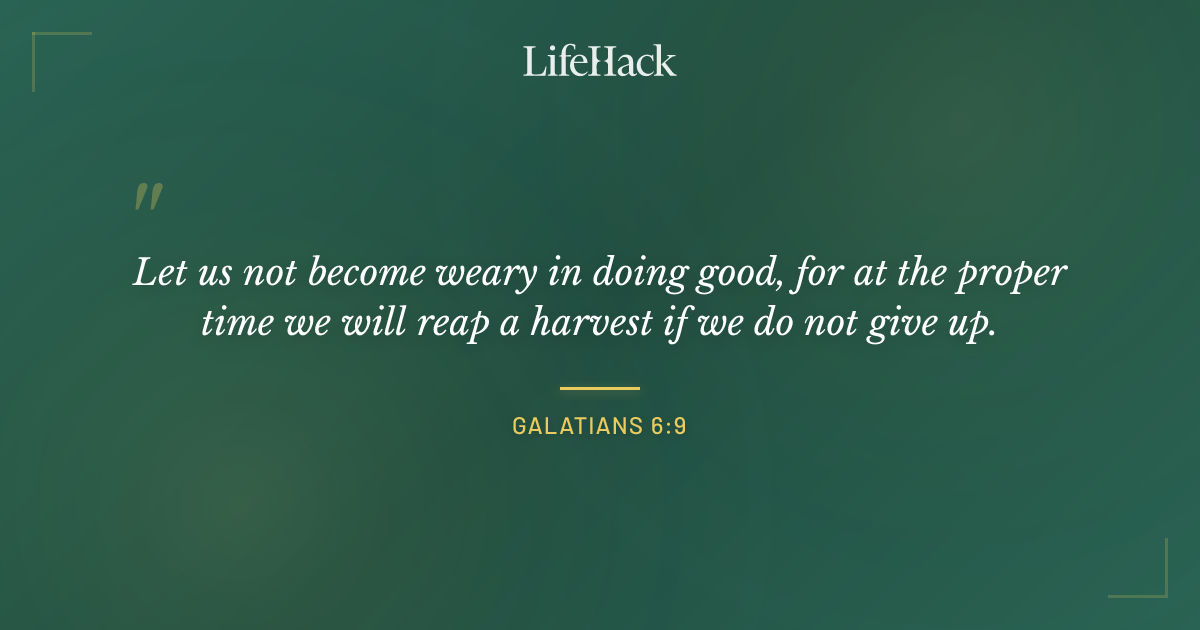 LifeHack

"

Let us not become weary in doing good, for at the proper time we will reap a harvest if we do not give up.

GALATIANS 6:9